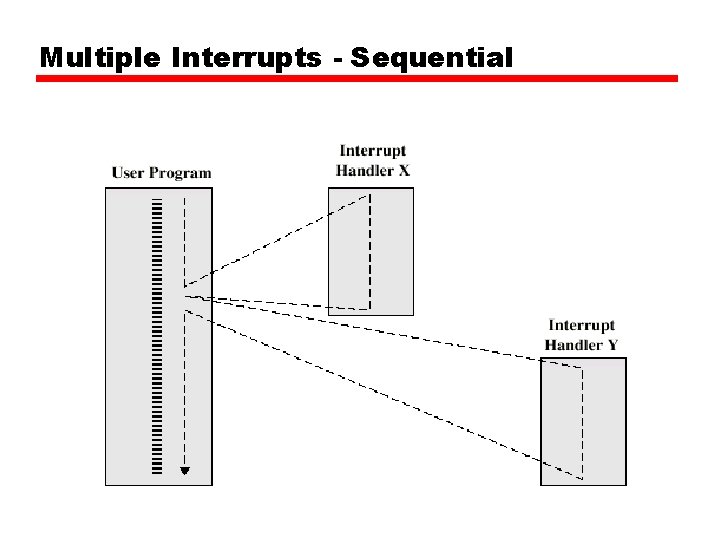 Multiple Interrupts - Sequential

User Program

Interrupt Handler X

Interrupt Handler Y